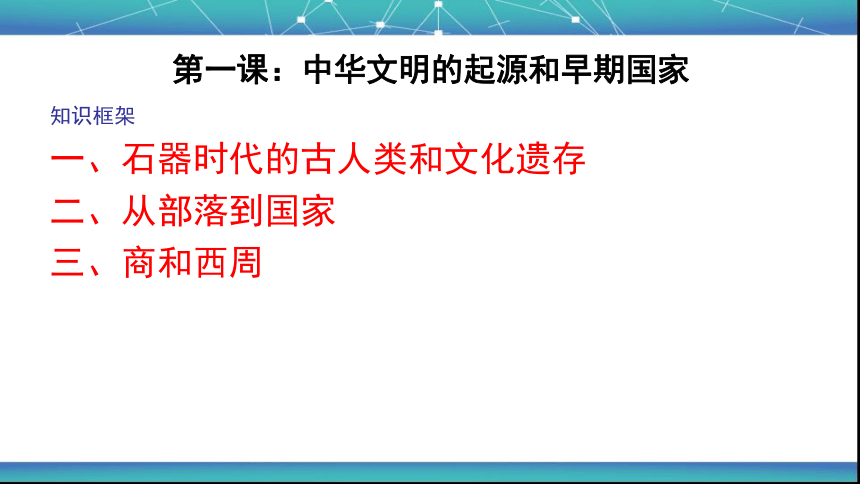 第一课：中华文明的起源和早期国家

知识框架

一、石器时代的古人类和文化遗存

二、从部落到国家

三、商和西周